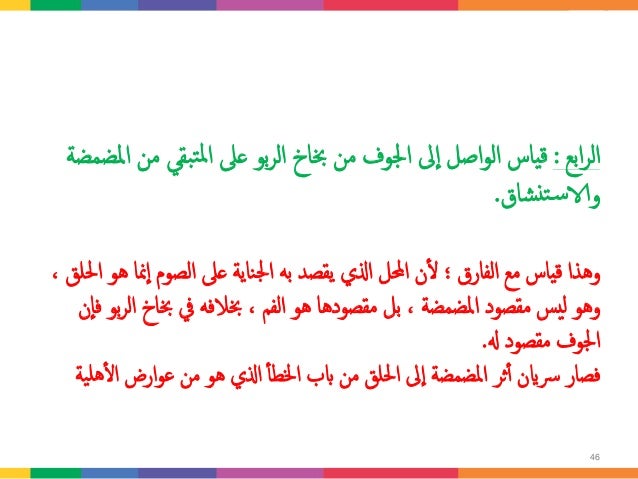 الرابع : قياس الواصل إلى الجوف من بخاخ الربو على المتبقي من المضمضة والاستنشاق.

وهذا قياس مع الفارق ؛ لأن المحل الذي يقصد به الجناية على الصوم إنما هو الحلق ، وهو ليس مقصود المضمضة ، بل مقصودها هو الفم ، بخلافه في بخاخ الربو فإن الجوف مقصود له.
فصار سريان أثر المضمضة إلى الحلق من باب الخطأ الذي هو من عوارض الأهلية

46